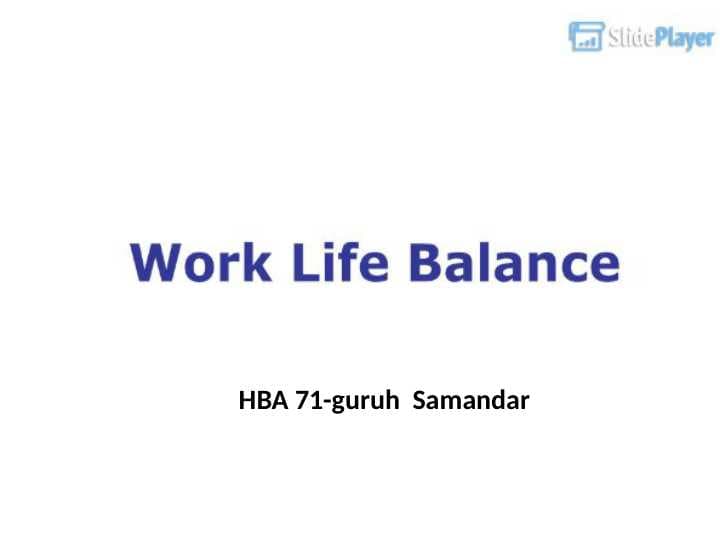 SlidePlayer

Work Life Balance

HBA 71-guruh Samandar